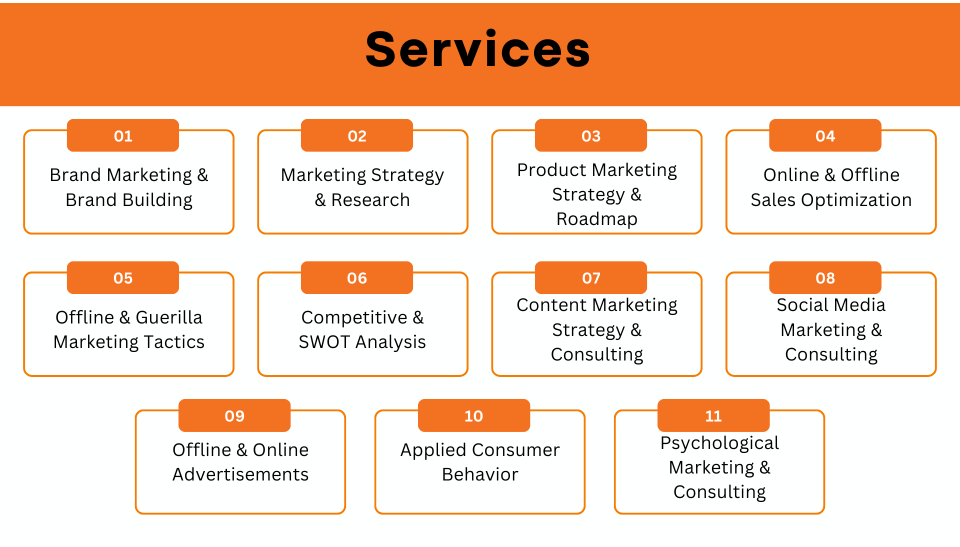 Services

01
Brand Marketing & Brand Building

02
Marketing Strategy & Research

03
Product Marketing Strategy & Roadmap

04
Online & Offline Sales Optimization

05
Offline & Guerilla Marketing Tactics

06
Competitive & SWOT Analysis

07
Content Marketing Strategy & Consulting

08
Social Media Marketing & Consulting

09
Offline & Online Advertisements

10
Applied Consumer Behavior

11
Psychological Marketing & Consulting